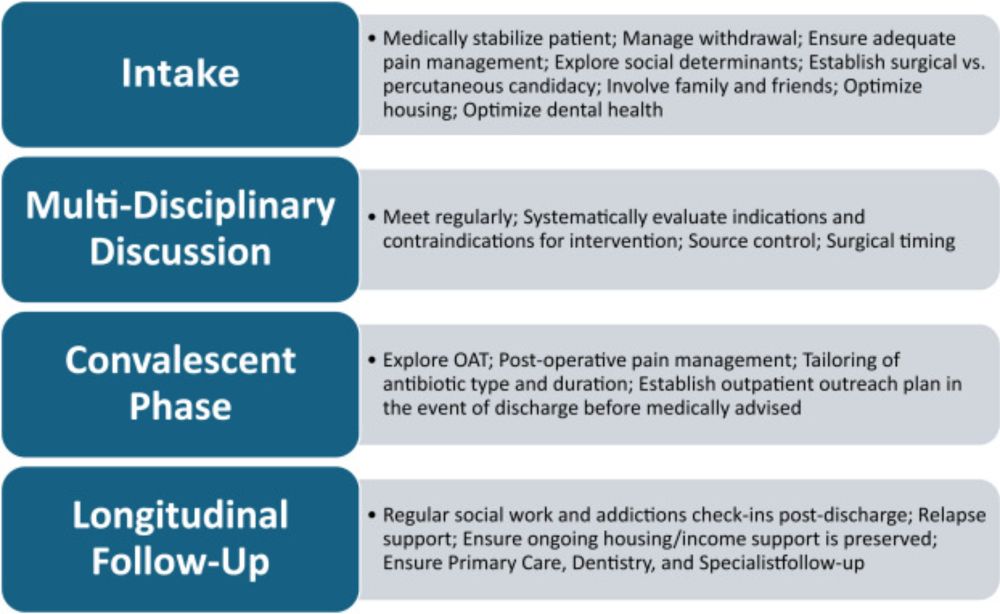 Intake

• Medically stabilize patient; Manage withdrawal; Ensure adequate pain management; Explore social determinants; Establish surgical vs. percutaneous candidacy; Involve family and friends; Optimize housing; Optimize dental health

Multi-Disciplinary Discussion

• Meet regularly; Systematically evaluate indications and contraindications for intervention; Source control; Surgical timing

Convalescent Phase

• Explore OAT; Post-operative pain management; Tailoring of antibiotic type and duration; Establish outpatient outreach plan in the event of discharge before medically advised

Longitudinal Follow-Up

• Regular social work and addictions check-ins post-discharge; Relapse support; Ensure ongoing housing/income support is preserved; Ensure Primary Care, Dentistry, and Specialistfollow-up